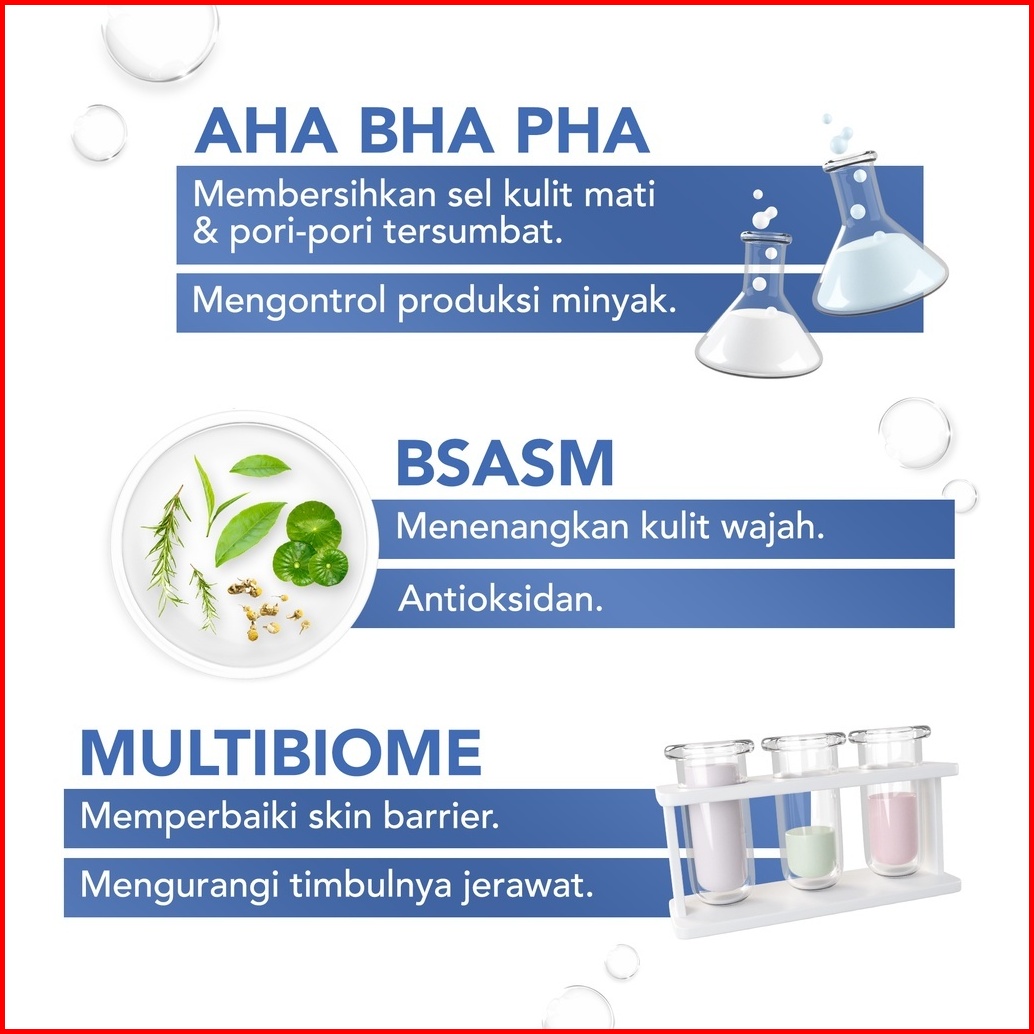 AHA BHA PHA

Membersihkan sel kulit mati & pori-pori tersumbat.

Mengontrol produksi minyak.

BSASM

Menenangkan kulit wajah.

Antioksidan.

MULTIBIOME

Memperbaiki skin barrier.

Mengurangi timbulnya jerawat.